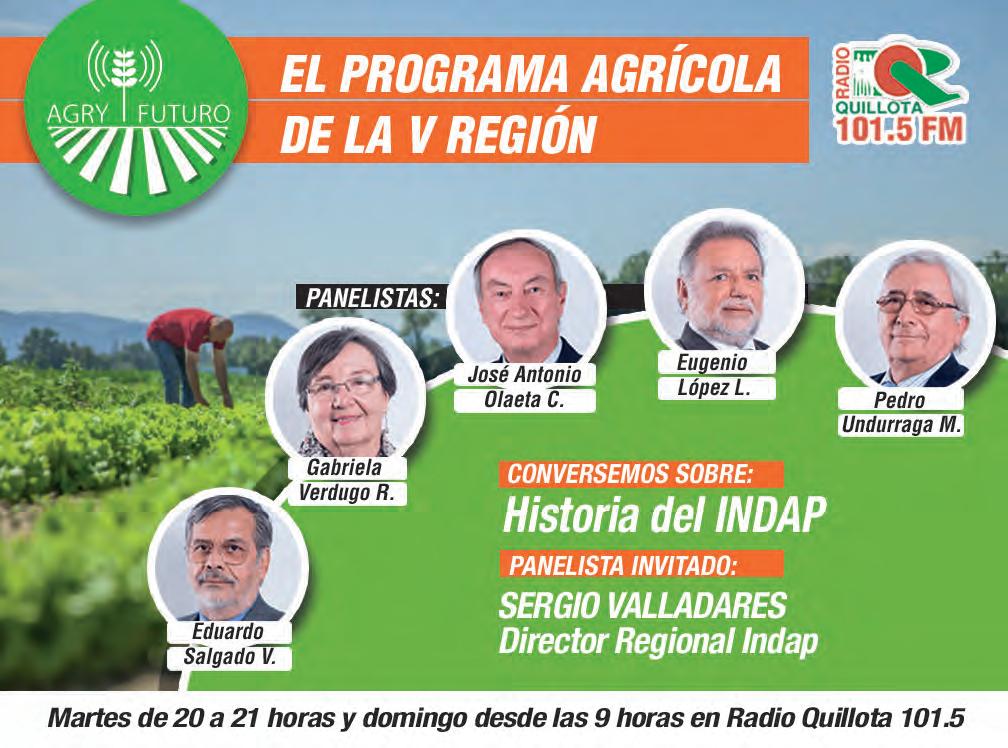 AGRY FUTURO

EL PROGRAMA AGRÍCOLA DE LA V REGIÓN

RADIO QUILLOTA 101.5 FM

PANELISTAS:

José Antonio Olaeta C.

Eugenio López L.

Pedro Undurraga M.

Gabriela Verdugo R.

Eduardo Salgado V.

CONVERSEMOS SOBRE:
Historia del INDAP

PANELISTA INVITADO:
SERGIO VALLADARES
Director Regional Indap

Martes de 20 a 21 horas y domingo desde las 9 horas en Radio Quillota 101.5